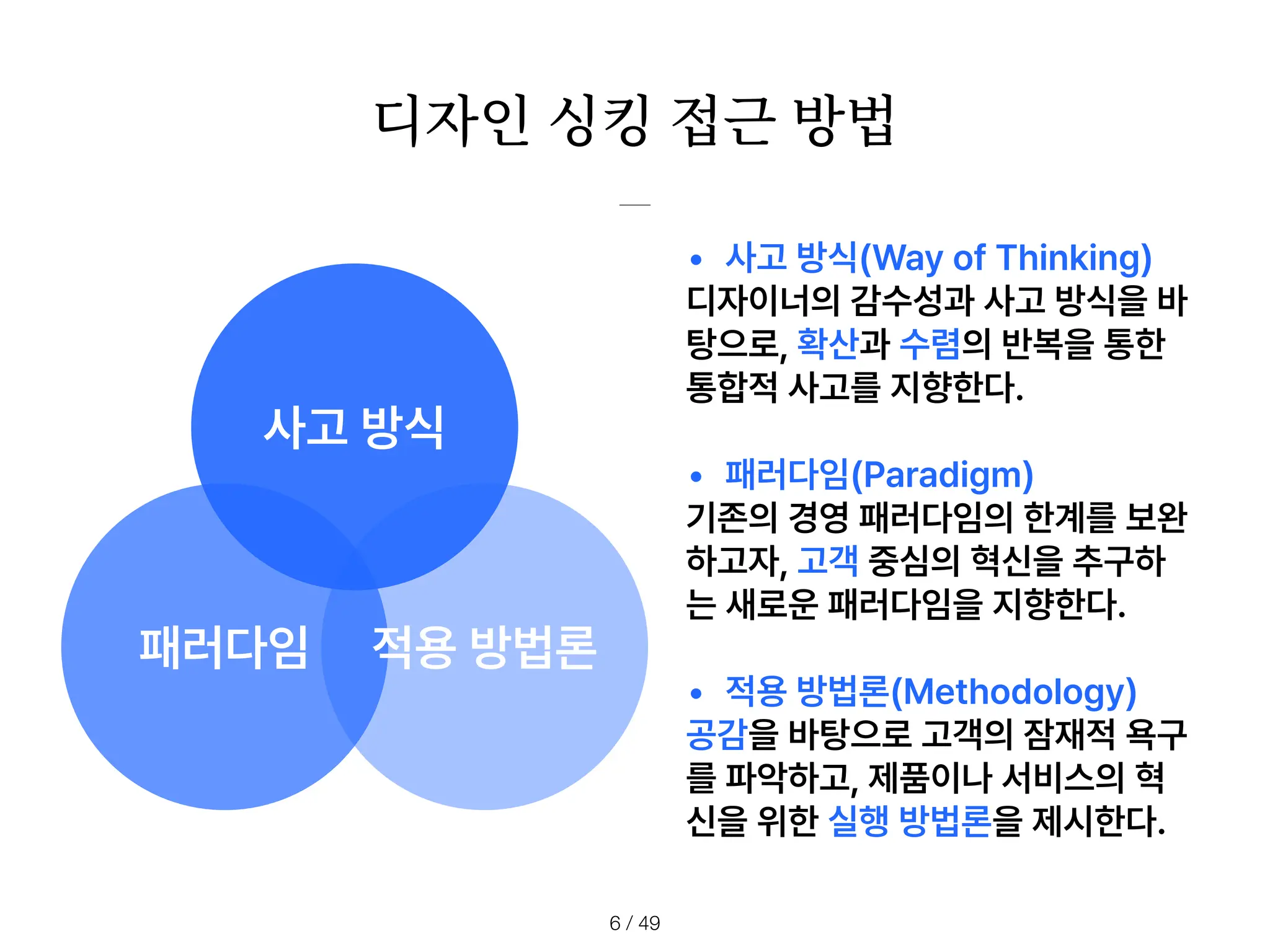 디자인 싱킹 접근 방법

사고 방식

패러다임

적용 방법론

• 사고 방식(Way of Thinking)
디자이너의 감수성과 사고 방식을 바탕으로, 확산과 수렴의 반복을 통한 통합적 사고를 지향한다.

• 패러다임(Paradigm)
기존의 경영 패러다임의 한계를 보완하고자, 고객 중심의 혁신을 추구하는 새로운 패러다임을 지향한다.

• 적용 방법론(Methodology)
공감을 바탕으로 고객의 잠재적 욕구를 파악하고, 제품이나 서비스의 혁신을 위한 실행 방법론을 제시한다.

6 / 49